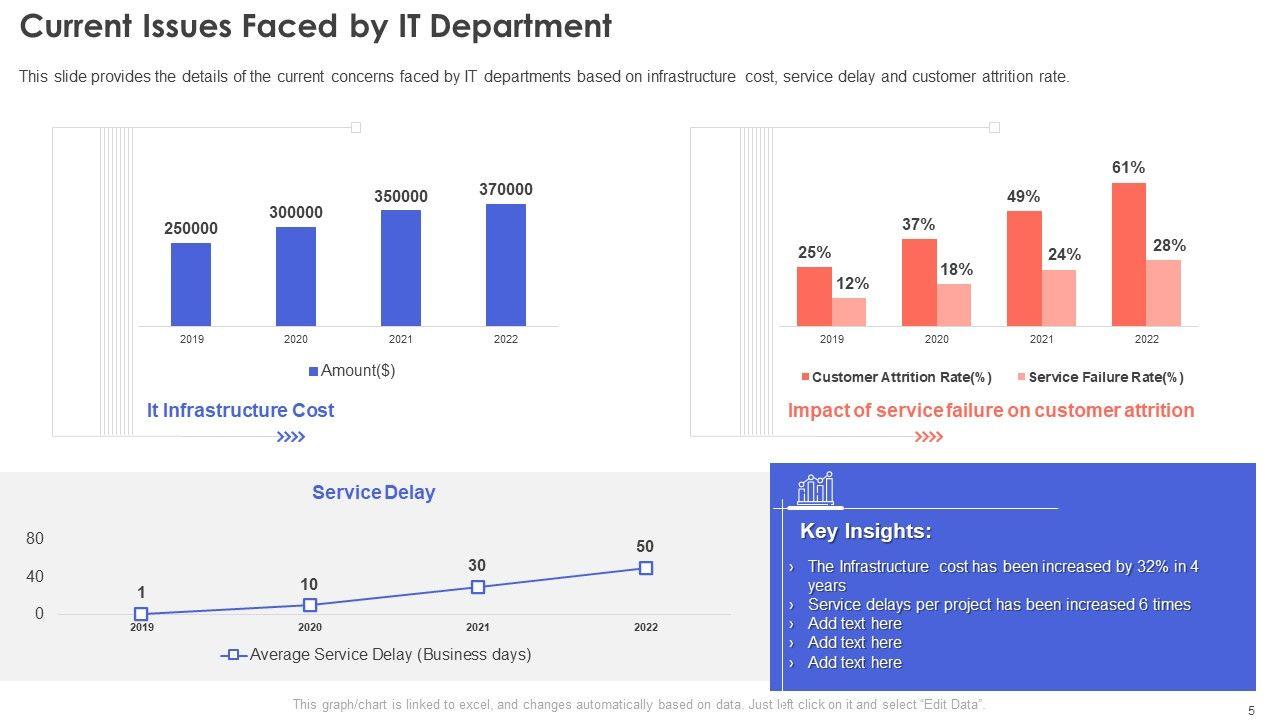 Current Issues Faced by IT Department

This slide provides the details of the current concerns faced by IT departments based on infrastructure cost, service delay and customer attrition rate.

250000
300000
350000
370000
2019
2020
2021
2022
Amount($)

It Infrastructure Cost

25%
12%
37%
18%
49%
24%
61%
28%
2019
2020
2021
2022
Customer Attrition Rate(%)
Service Failure Rate(%)

Impact of service failure on customer attrition

Service Delay

80
40
0
1
10
30
50
2019
2020
2021
2022
Average Service Delay (Business days)

Key Insights:

› The Infrastructure cost has been increased by 32% in 4 years
› Service delays per project has been increased 6 times
› Add text here
› Add text here
› Add text here

This graph/chart is linked to excel, and changes automatically based on data. Just left click on it and select "Edit Data".

5